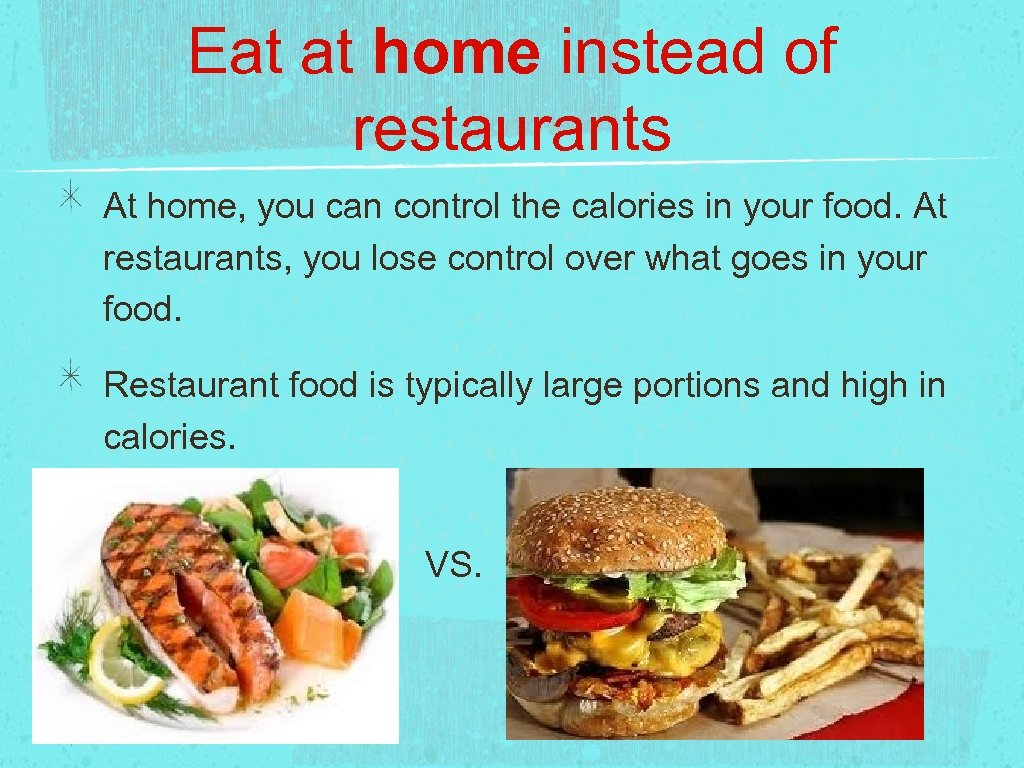 Eat at home instead of restaurants

At home, you can control the calories in your food. At restaurants, you lose control over what goes in your food.

Restaurant food is typically large portions and high in calories.

VS.